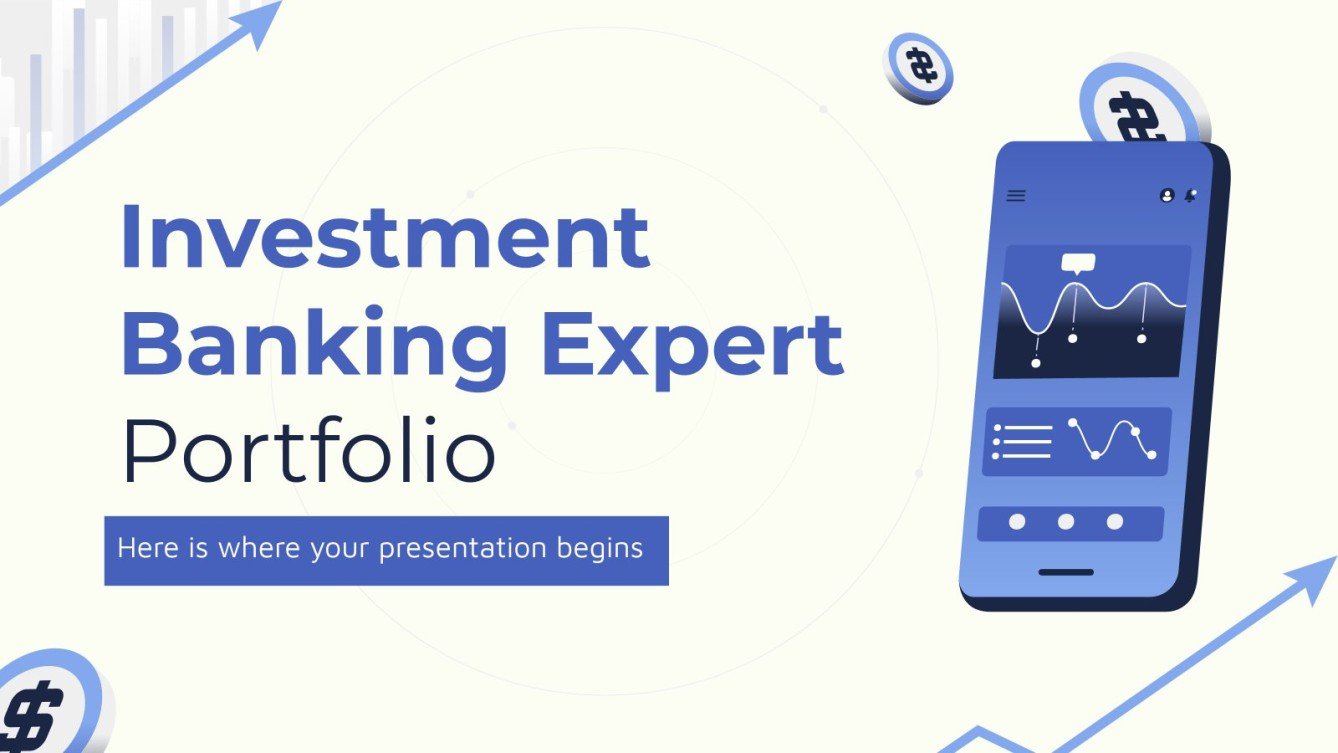 Investment Banking Expert Portfolio

Here is where your presentation begins